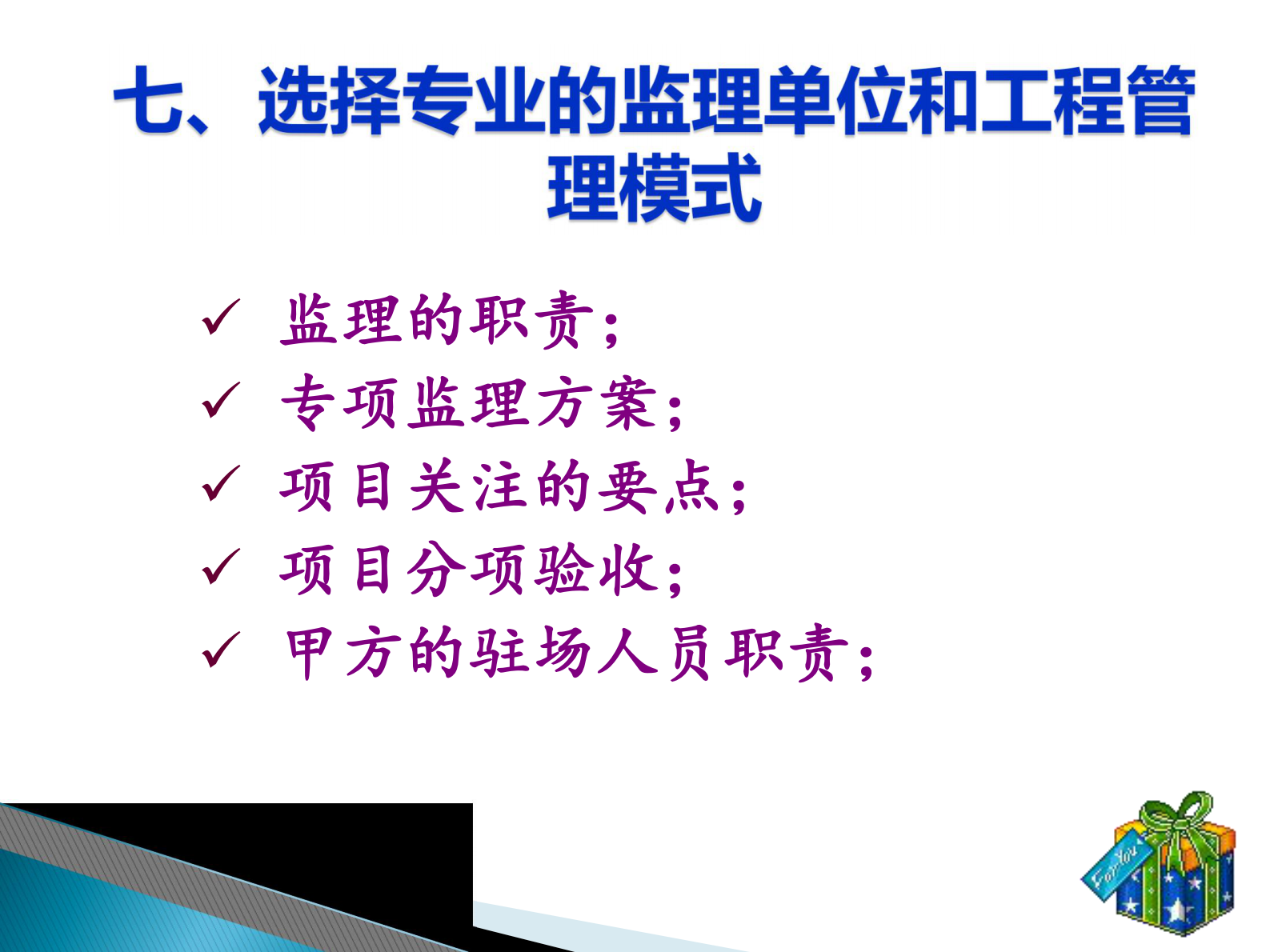 七、选择专业的监理单位和工程管理模式

✓ 监理的职责；
✓ 专项监理方案；
✓ 项目关注的要点；
✓ 项目分项验收；
✓ 甲方的驻场人员职责；

For You